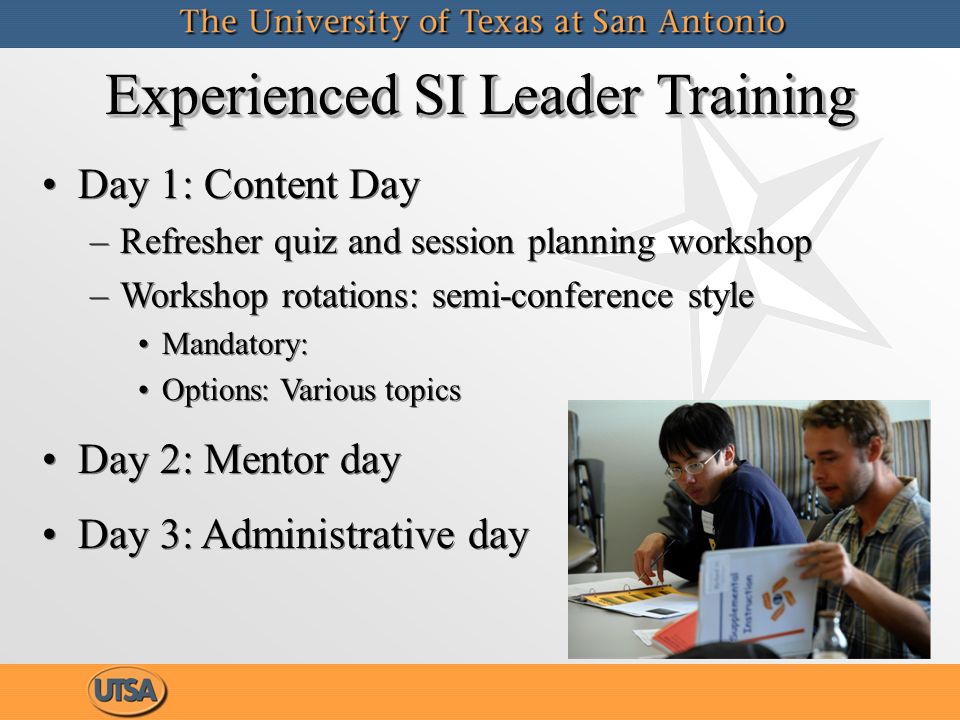 The University of Texas at San Antonio

Experienced SI Leader Training

• Day 1: Content Day
– Refresher quiz and session planning workshop
– Workshop rotations: semi-conference style
• Mandatory:
• Options: Various topics

• Day 2: Mentor day

• Day 3: Administrative day

Supplemental Instruction

UTSA